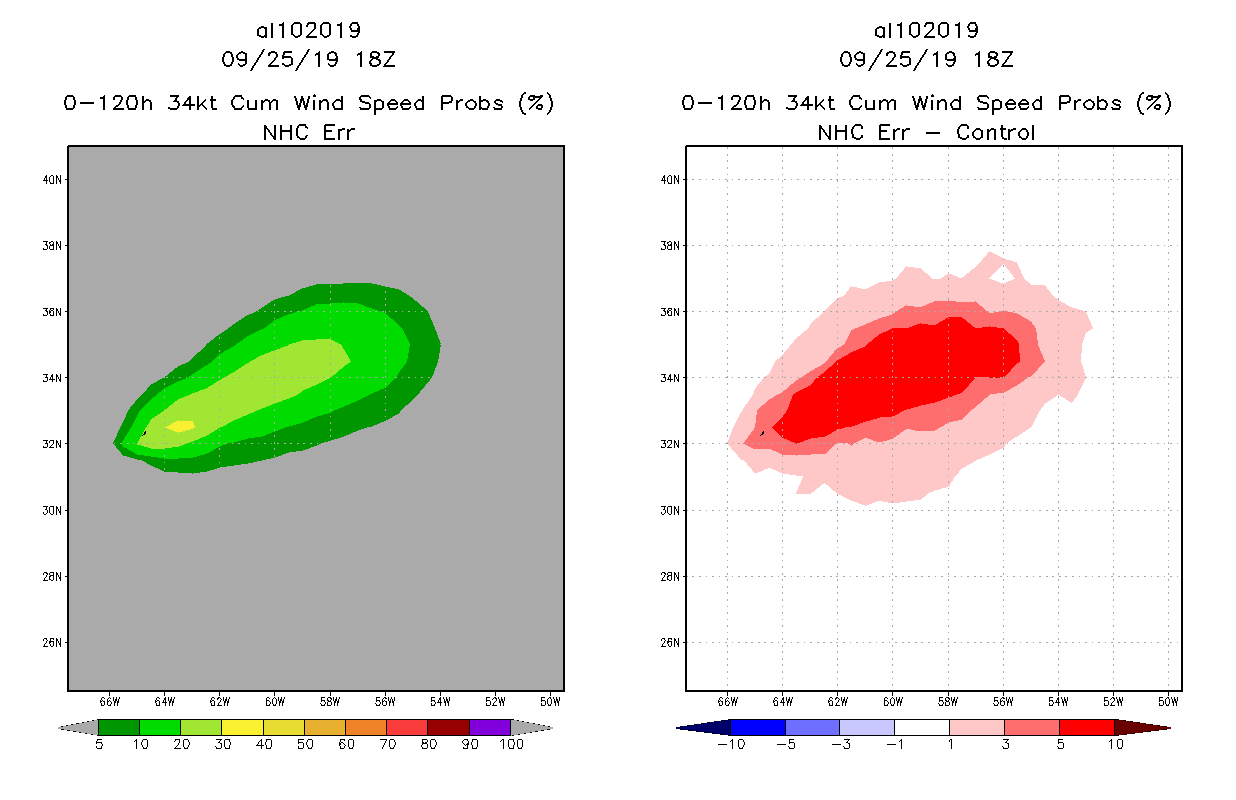 al102019
09/25/19 18Z
0-120h 34kt Cum Wind Speed Probs (%)
NHC Err

40N
38N
36N
34N
32N
30N
28N
26N

66W 64W 62W 60W 58W 56W 54W 52W 50W

5 10 20 30 40 50 60 70 80 90 100

al102019
09/25/19 18Z
0-120h 34kt Cum Wind Speed Probs (%)
NHC Err - Control

40N
38N
36N
34N
32N
30N
28N
26N

66W 64W 62W 60W 58W 56W 54W 52W 50W

-10 -5 -3 -1 1 3 5 10